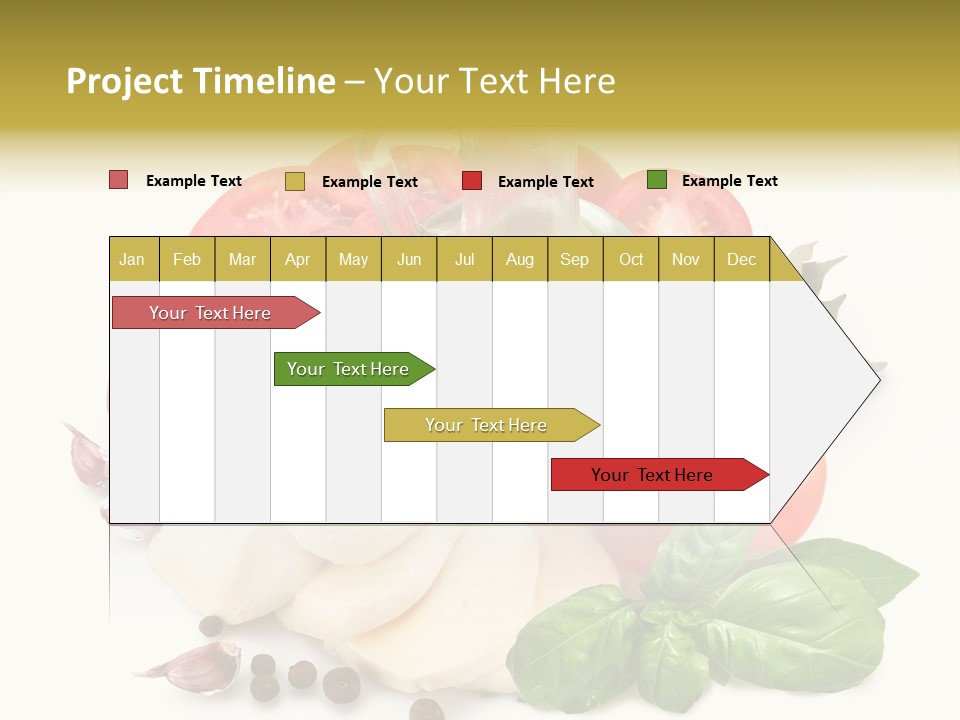 Project Timeline – Your Text Here

Example Text Example Text Example Text Example Text

| Jan | Feb | Mar | Apr | May | Jun | Jul | Aug | Sep | Oct | Nov | Dec |
|---|---|---|---|---|---|---|---|---|---|---|---|

Your Text Here

Your Text Here

Your Text Here

Your Text Here